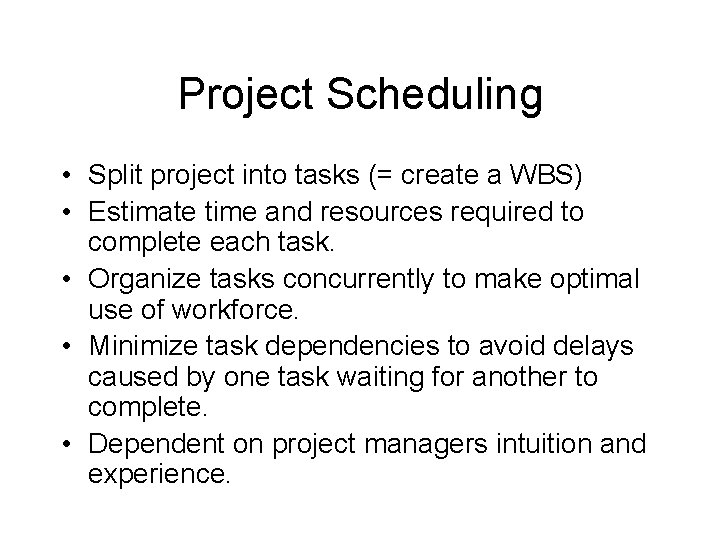 Project Scheduling

• Split project into tasks (= create a WBS)
• Estimate time and resources required to complete each task.
• Organize tasks concurrently to make optimal use of workforce.
• Minimize task dependencies to avoid delays caused by one task waiting for another to complete.
• Dependent on project managers intuition and experience.